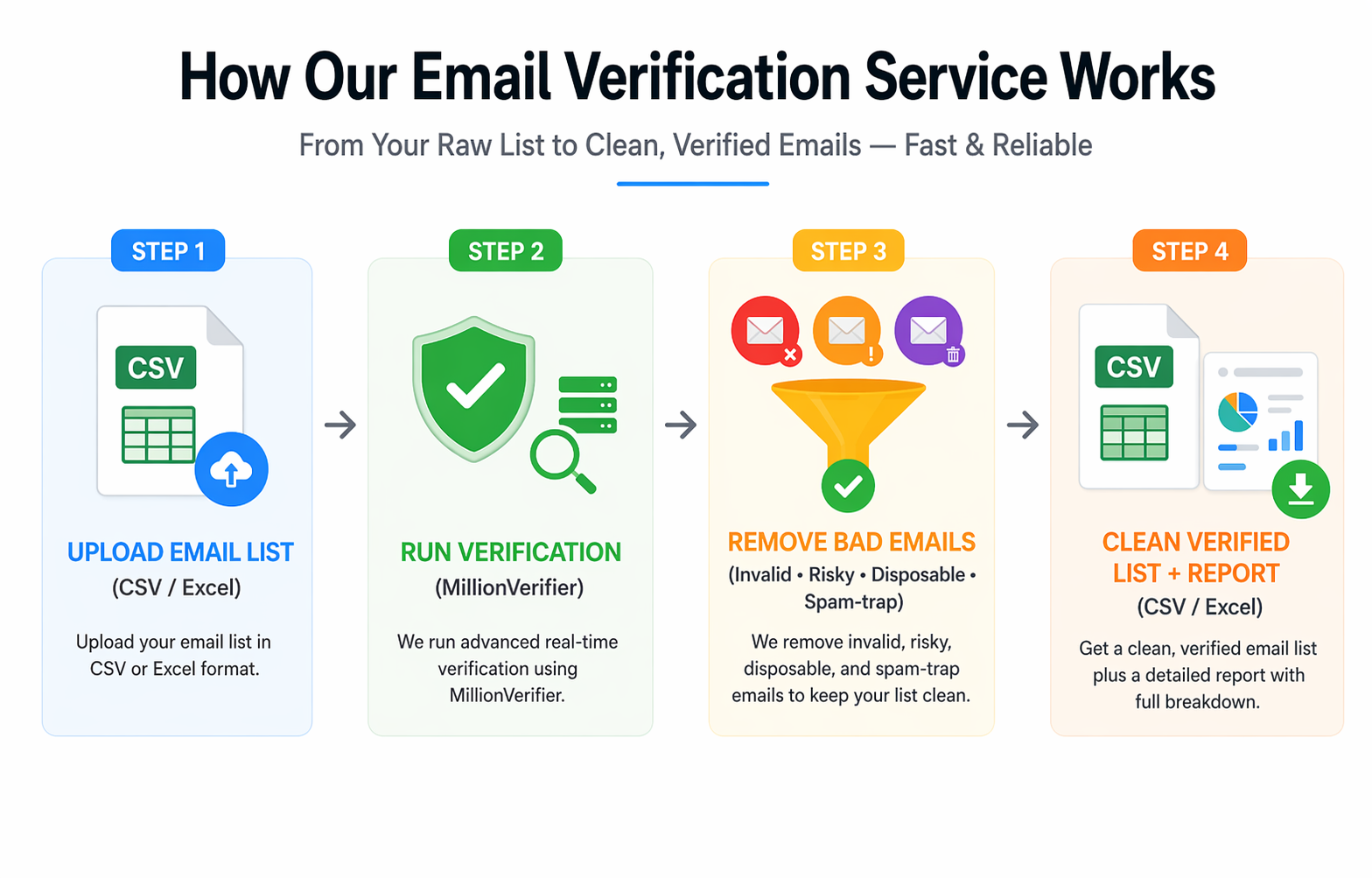 How Our Email Verification Service Works

From Your Raw List to Clean, Verified Emails — Fast & Reliable

STEP 1

CSV

UPLOAD EMAIL LIST
(CSV / Excel)

Upload your email list in CSV or Excel format.

STEP 2

RUN VERIFICATION
(MillionVerifier)

We run advanced real-time verification using MillionVerifier.

STEP 3

REMOVE BAD EMAILS
(Invalid • Risky • Disposable • Spam-trap)

We remove invalid, risky, disposable, and spam-trap emails to keep your list clean.

STEP 4

CSV

CLEAN VERIFIED LIST + REPORT
(CSV / Excel)

Get a clean, verified email list plus a detailed report with full breakdown.